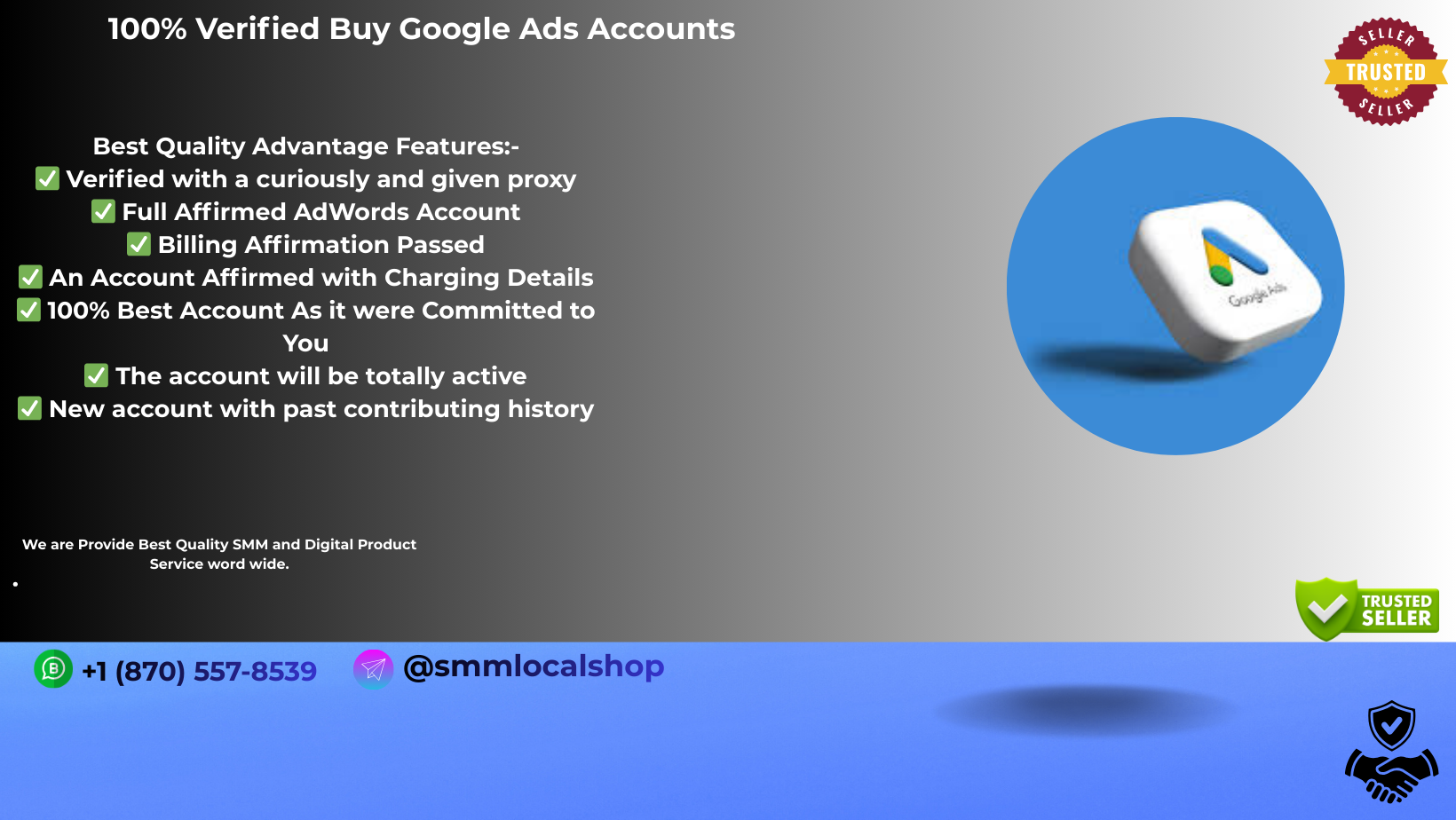 100% Verified Buy Google Ads Accounts

SELLER TRUSTED SELLER

Best Quality Advantage Features:-
✅ Verified with a curiously and given proxy
✅ Full Affirmed AdWords Account
✅ Billing Affirmation Passed
✅ An Account Affirmed with Charging Details
✅ 100% Best Account As it were Committed to You
✅ The account will be totally active
✅ New account with past contributing history

Google Ads

We are Provide Best Quality SMM and Digital Product Service word wide.

TRUSTED SELLER

+1 (870) 557-8539 @smmlocalshop